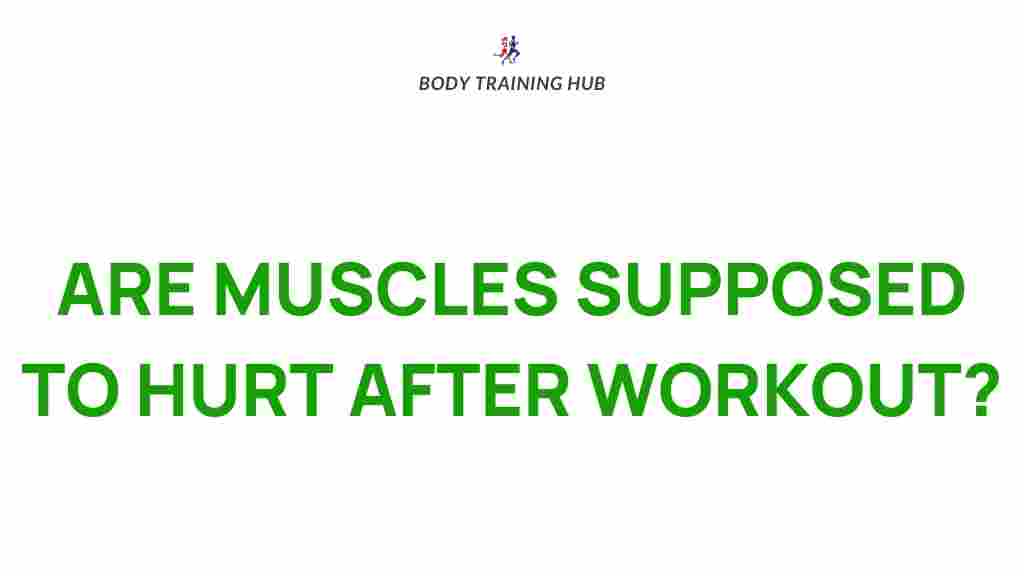 BODY TRAINING HUB

ARE MUSCLES SUPPOSED TO HURT AFTER WORKOUT?